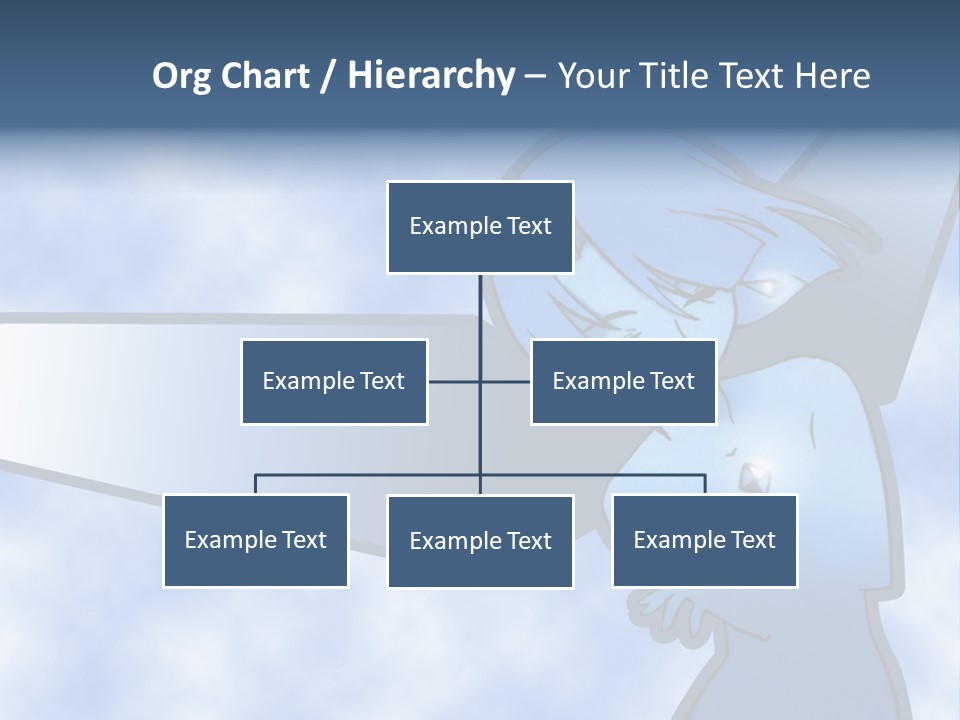 Org Chart / Hierarchy – Your Title Text Here

Example Text

Example Text

Example Text

Example Text

Example Text

Example Text